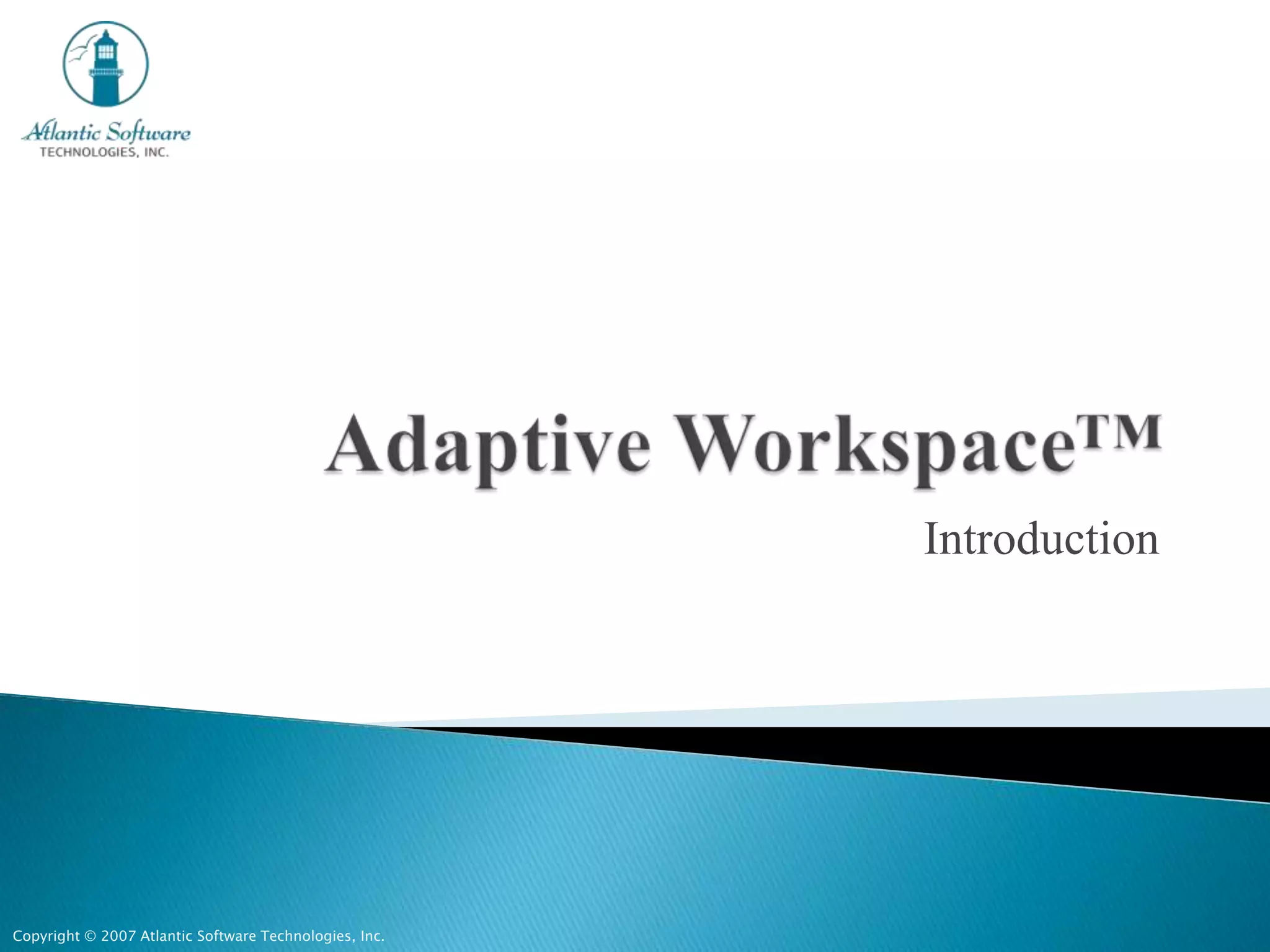 Atlantic Software
TECHNOLOGIES, INC.

Adaptive Workspace™

Introduction

Copyright © 2007 Atlantic Software Technologies, Inc.